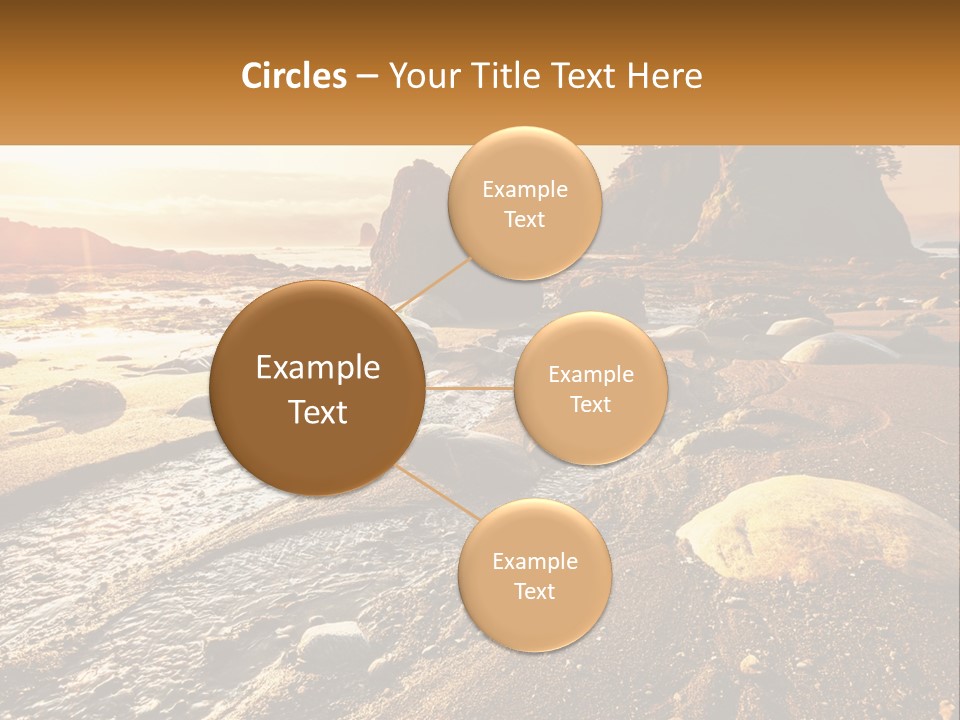 Circles – Your Title Text Here

Example Text

Example Text

Example Text

Example Text